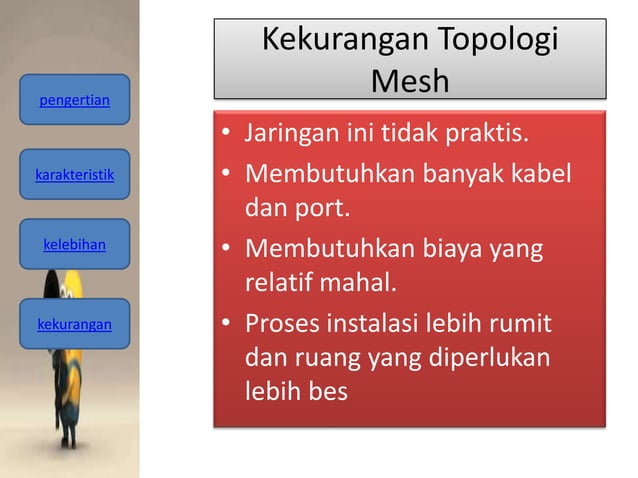 pengertian

karakteristik

kelebihan

kekurangan

Kekurangan Topologi Mesh

• Jaringan ini tidak praktis.
• Membutuhkan banyak kabel dan port.
• Membutuhkan biaya yang relatif mahal.
• Proses instalasi lebih rumit dan ruang yang diperlukan lebih bes